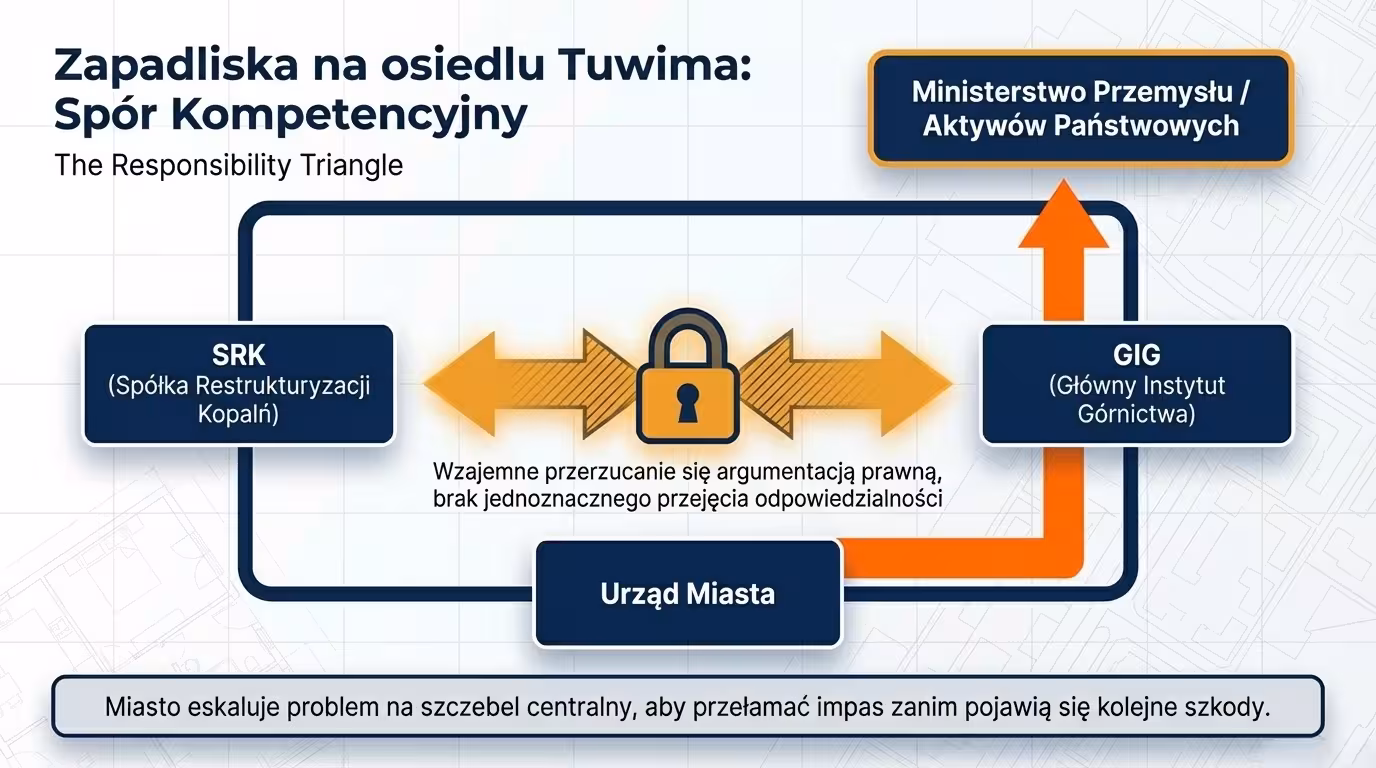 Zapadliska na osiedlu Tuwima: Spór Kompetencyjny

The Responsibility Triangle

Ministerstwo Przemysłu / Aktywów Państwowych

SRK
(Spółka Restrukturyzacji Kopalń)

GIG
(Główny Instytut Górnictwa)

Wzajemne przerzucanie się argumentacją prawną, brak jednoznacznego przejęcia odpowiedzialności

Urząd Miasta

Miasto eskaluje problem na szczebel centralny, aby przełamać impas zanim pojawią się kolejne szkody.